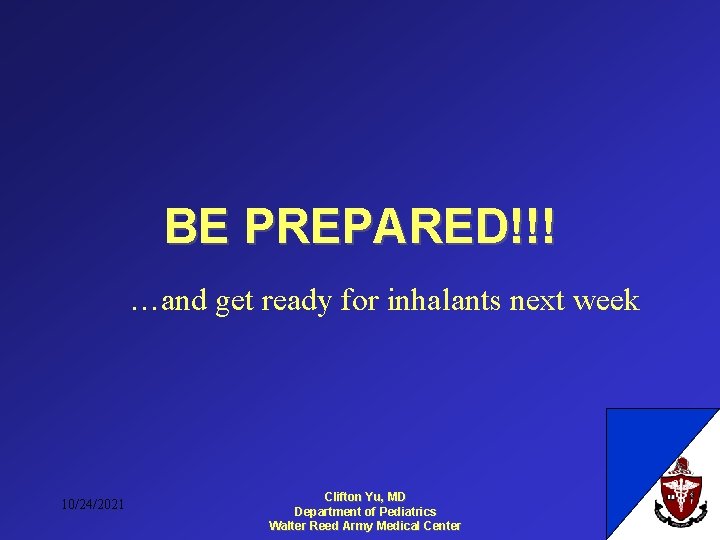 BE PREPARED!!!

…and get ready for inhalants next week

10/24/2021

Clifton Yu, MD
Department of Pediatrics
Walter Reed Army Medical Center